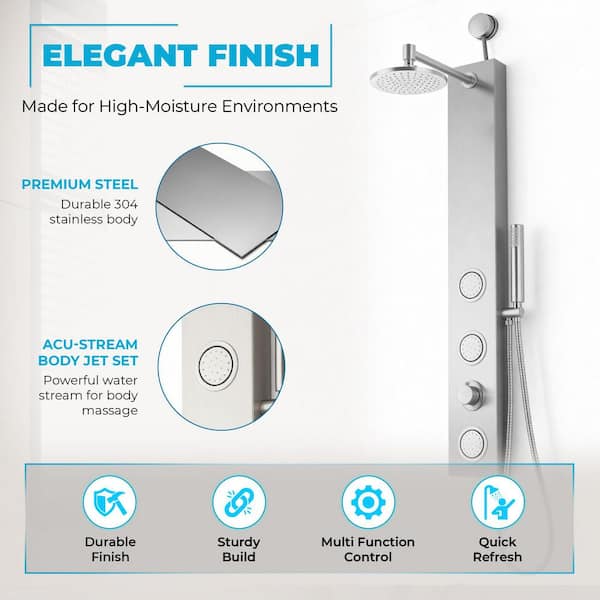 ELEGANT FINISH

Made for High-Moisture Environments

PREMIUM STEEL
Durable 304 stainless body

ACU-STREAM BODY JET SET
Powerful water stream for body massage

Durable Finish

Sturdy Build

Multi Function Control

Quick Refresh